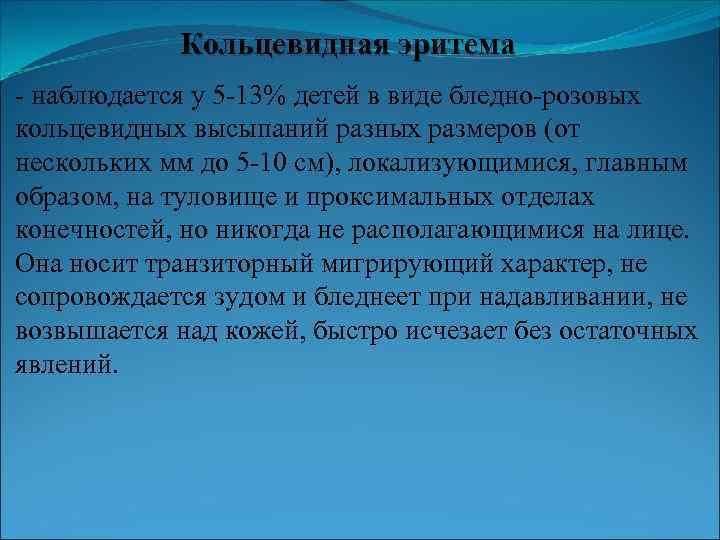 Кольцевидная эритема

- наблюдается у 5-13% детей в виде бледно-розовых кольцевидных высыпаний разных размеров (от нескольких мм до 5-10 см), локализующимися, главным образом, на туловище и проксимальных отделах конечностей, но никогда не располагающимися на лице. Она носит транзиторный мигрирующий характер, не сопровождается зудом и бледнеет при надавливании, не возвышается над кожей, быстро исчезает без остаточных явлений.